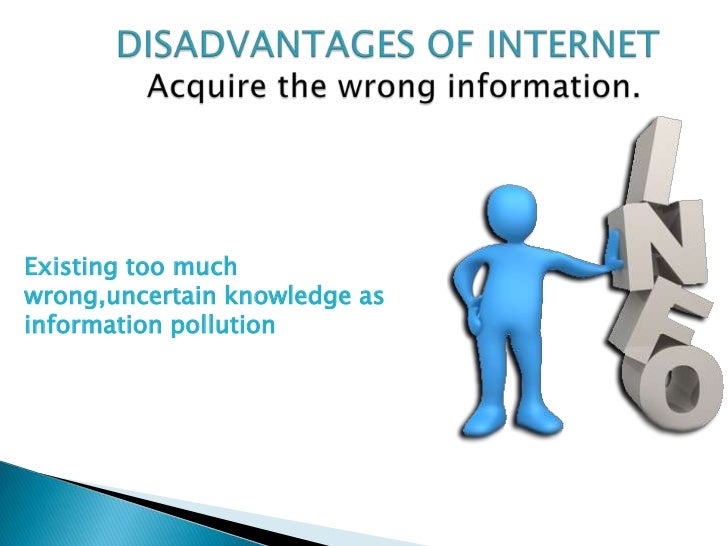 DISADVANTAGES OF INTERNET
Acquire the wrong information.

Existing too much wrong,uncertain knowledge as information pollution

INFO